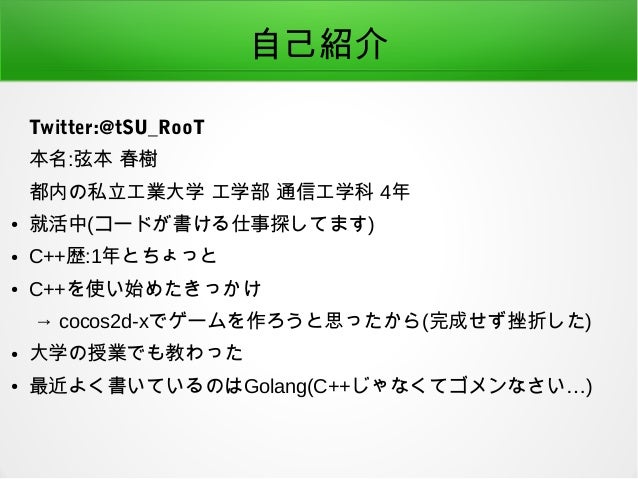 自己紹介

Twitter:@tSU_RooT

本名:弦本 春樹

都内の私立工業大学 工学部 通信工学科 4年

• 就活中(コードが書ける仕事探してます)

• C++歴:1年とちょっと

• C++を使い始めたきっかけ

→ cocos2d-xでゲームを作ろうと思ったから(完成せず挫折した)

• 大学の授業でも教わった

• 最近よく書いているのはGolang(C++じゃなくてゴメンなさい…)